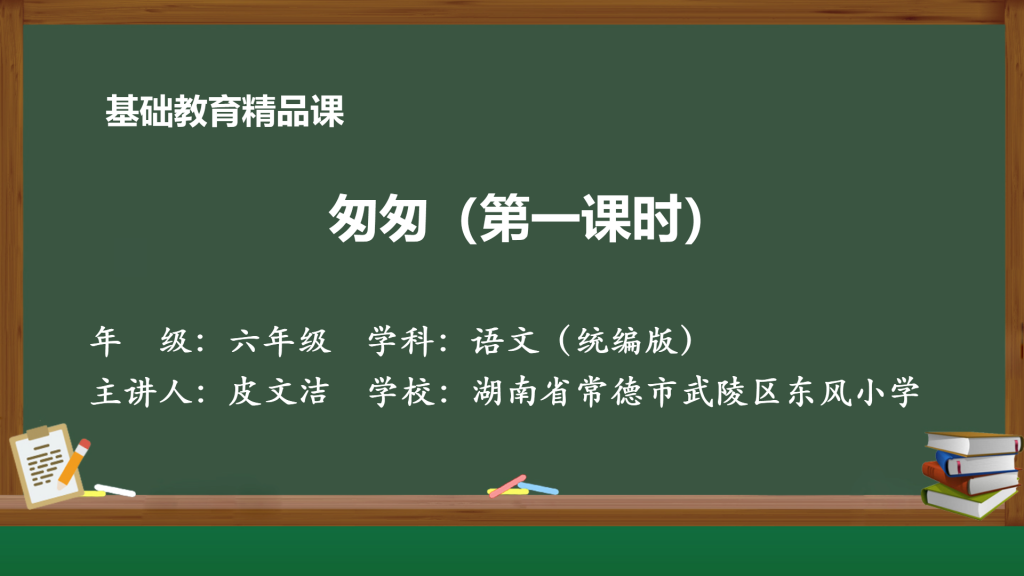 基础教育精品课

匆匆（第一课时）

年　级：六年级　学科：语文（统编版）

主讲人：皮文洁　学校：湖南省常德市武陵区东风小学